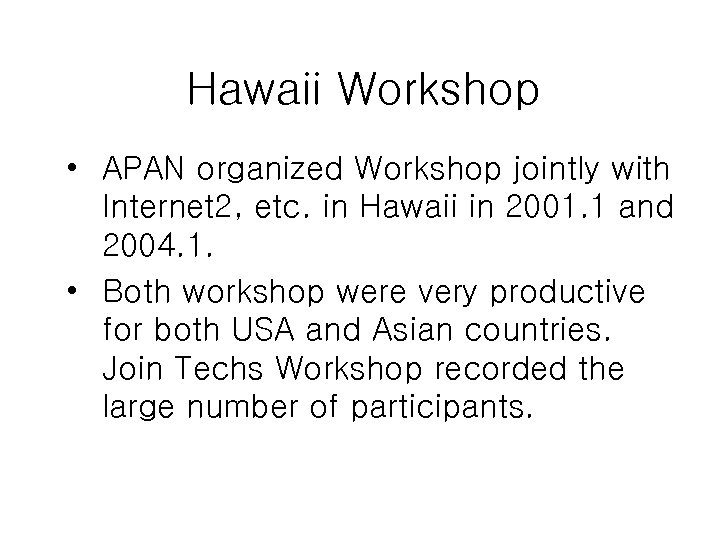 Hawaii Workshop

• APAN organized Workshop jointly with Internet2, etc. in Hawaii in 2001.1 and 2004.1.
• Both workshop were very productive for both USA and Asian countries. Join Techs Workshop recorded the large number of participants.